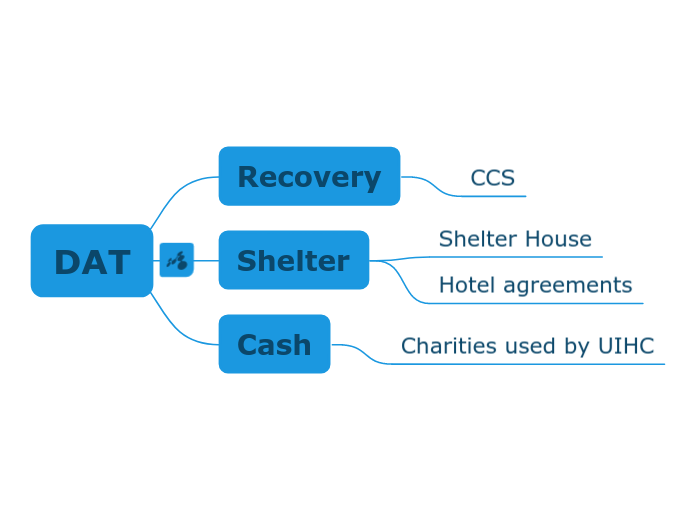 DAT

Recovery

CCS

Shelter

Shelter House

Hotel agreements

Cash

Charities used by UIHC